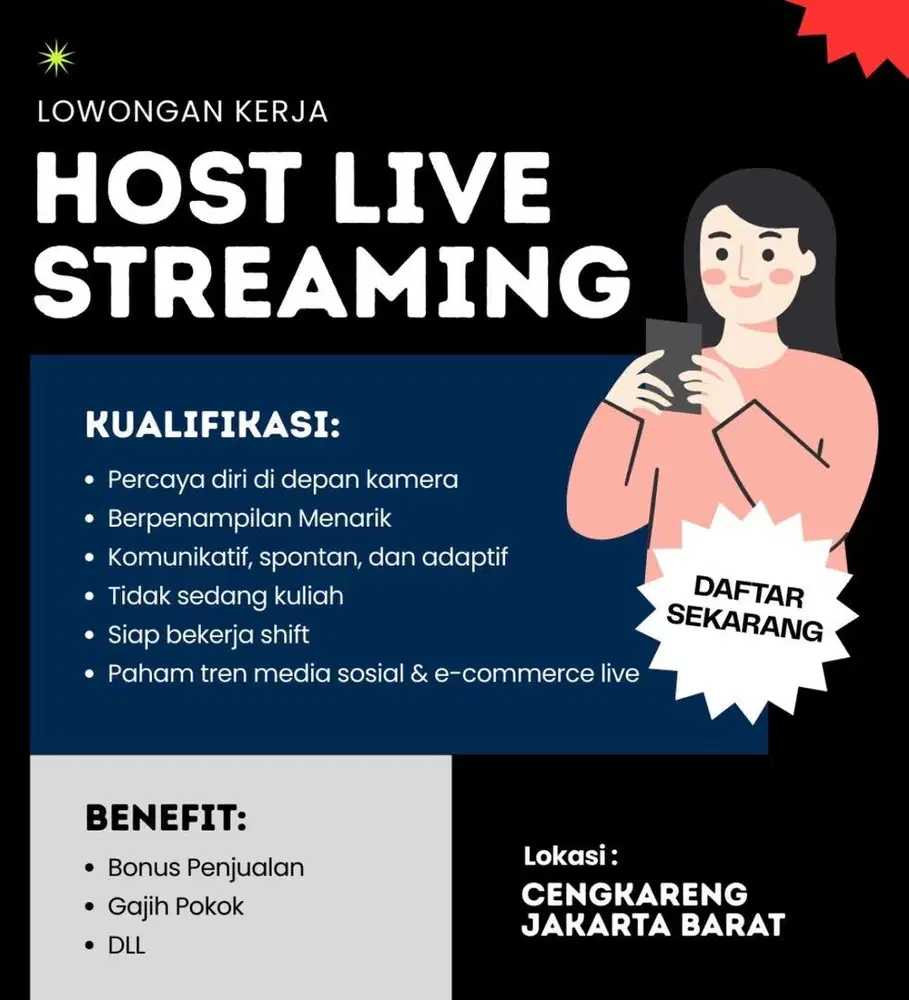 LOWONGAN KERJA

HOST LIVE STREAMING

KUALIFIKASI:

• Percaya diri di depan kamera
• Berpenampilan Menarik
• Komunikatif, spontan, dan adaptif
• Tidak sedang kuliah
• Siap bekerja shift
• Paham tren media sosial & e-commerce live

DAFTAR SEKARANG

BENEFIT:

• Bonus Penjualan
• Gajih Pokok
• DLL

Lokasi :

CENGKARENG JAKARTA BARAT